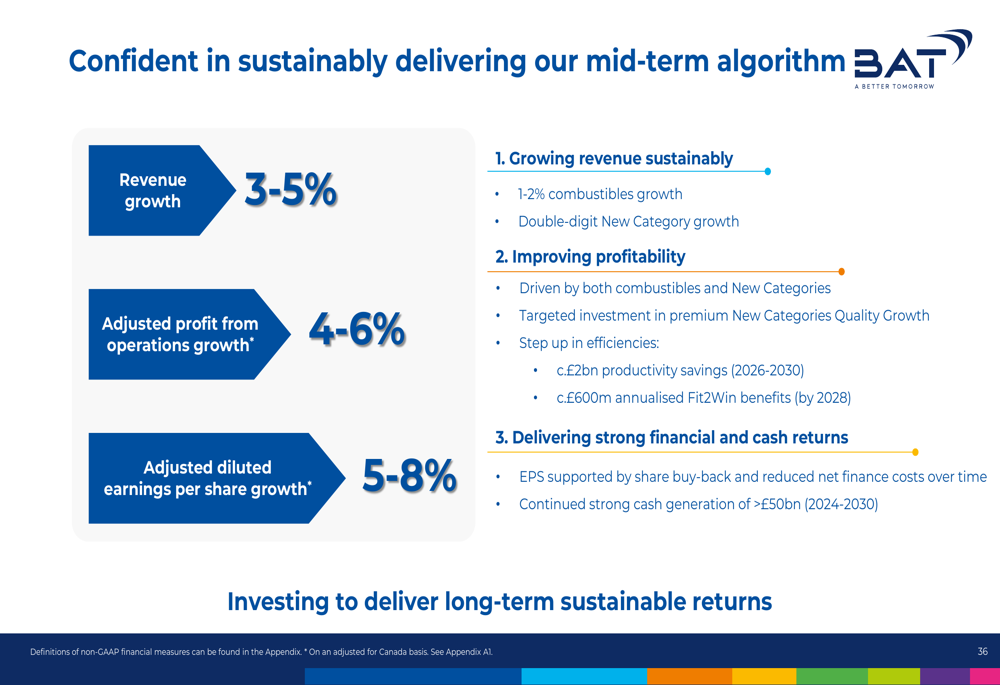 Confident in sustainably delivering our mid-term algorithm

BAT
A BETTER TOMORROW

Revenue growth
3-5%

Adjusted profit from operations growth*
4-6%

Adjusted diluted earnings per share growth*
5-8%

1. Growing revenue sustainably
• 1-2% combustibles growth
• Double-digit New Category growth

2. Improving profitability
• Driven by both combustibles and New Categories
• Targeted investment in premium New Categories Quality Growth
• Step up in efficiencies:
• c.£2bn productivity savings (2026-2030)
• c.£600m annualised Fit2Win benefits (by 2028)

3. Delivering strong financial and cash returns
• EPS supported by share buy-back and reduced net finance costs over time
• Continued strong cash generation of >£50bn (2024-2030)

Investing to deliver long-term sustainable returns

Definitions of non-GAAP financial measures can be found in the Appendix. * On an adjusted for Canada basis. See Appendix A1.
36